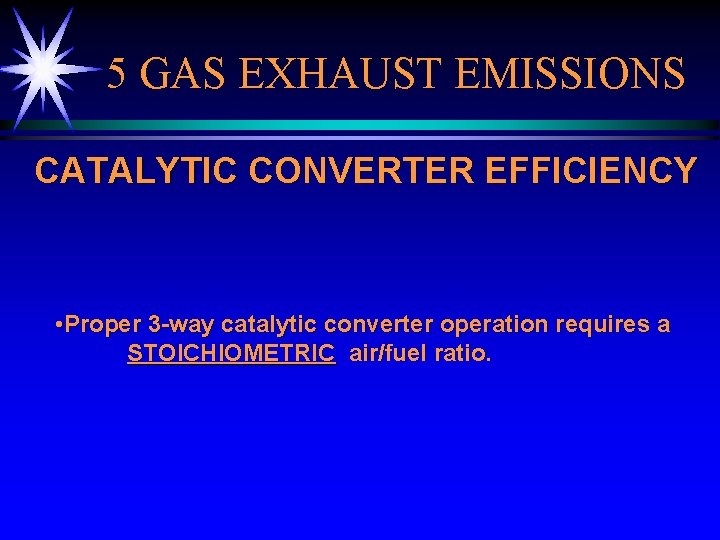 5 GAS EXHAUST EMISSIONS

CATALYTIC CONVERTER EFFICIENCY

•Proper 3-way catalytic converter operation requires a STOICHIOMETRIC air/fuel ratio.